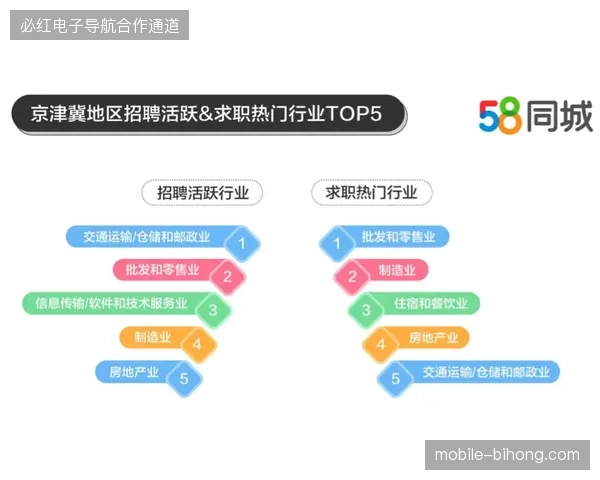 必红电子导航合作通道

京津冀地区招聘活跃&求职热门行业TOP5

58同城

招聘活跃行业

交通运输/仓储和邮政业 1
批发和零售业 2
信息传输/软件和技术服务业 3
制造业 4
房地产业 5

求职热门行业

1 批发和零售业
2 制造业
3 住宿和餐饮业
4 房地产业
5 交通运输/仓储和邮政业

mobile-bihong.com